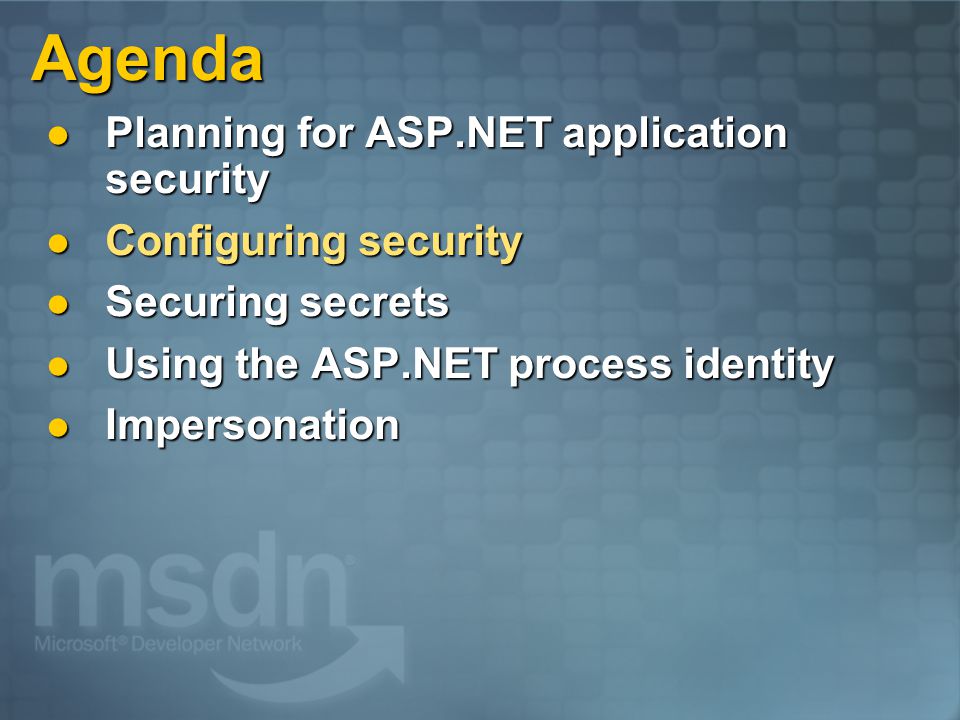 Agenda

- Planning for ASP.NET application security
- Configuring security
- Securing secrets
- Using the ASP.NET process identity
- Impersonation

msdn
Microsoft® Developer Network